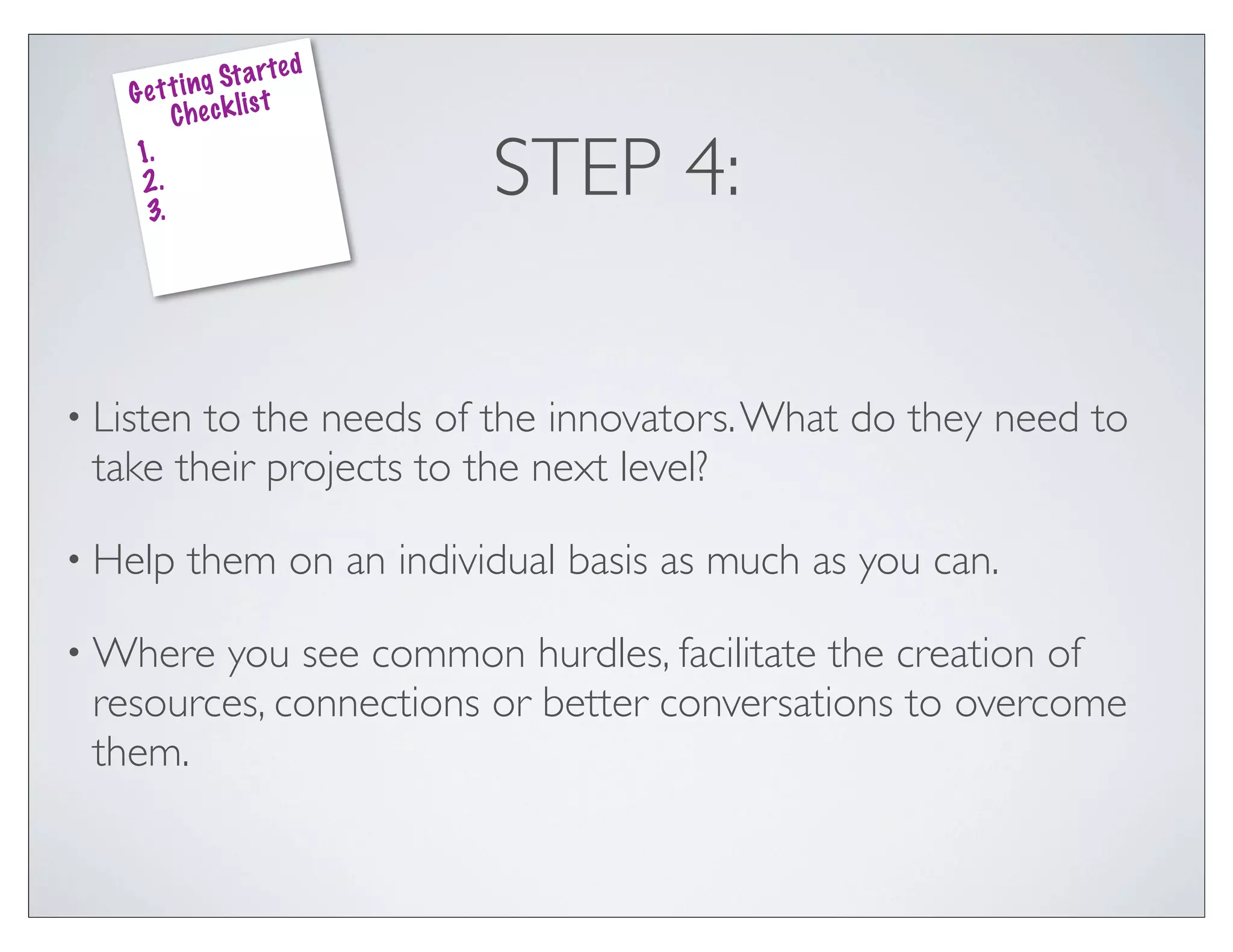 Getting Started Checklist
1.
2.
3.

STEP 4:

• Listen to the needs of the innovators. What do they need to take their projects to the next level?

• Help them on an individual basis as much as you can.

• Where you see common hurdles, facilitate the creation of resources, connections or better conversations to overcome them.